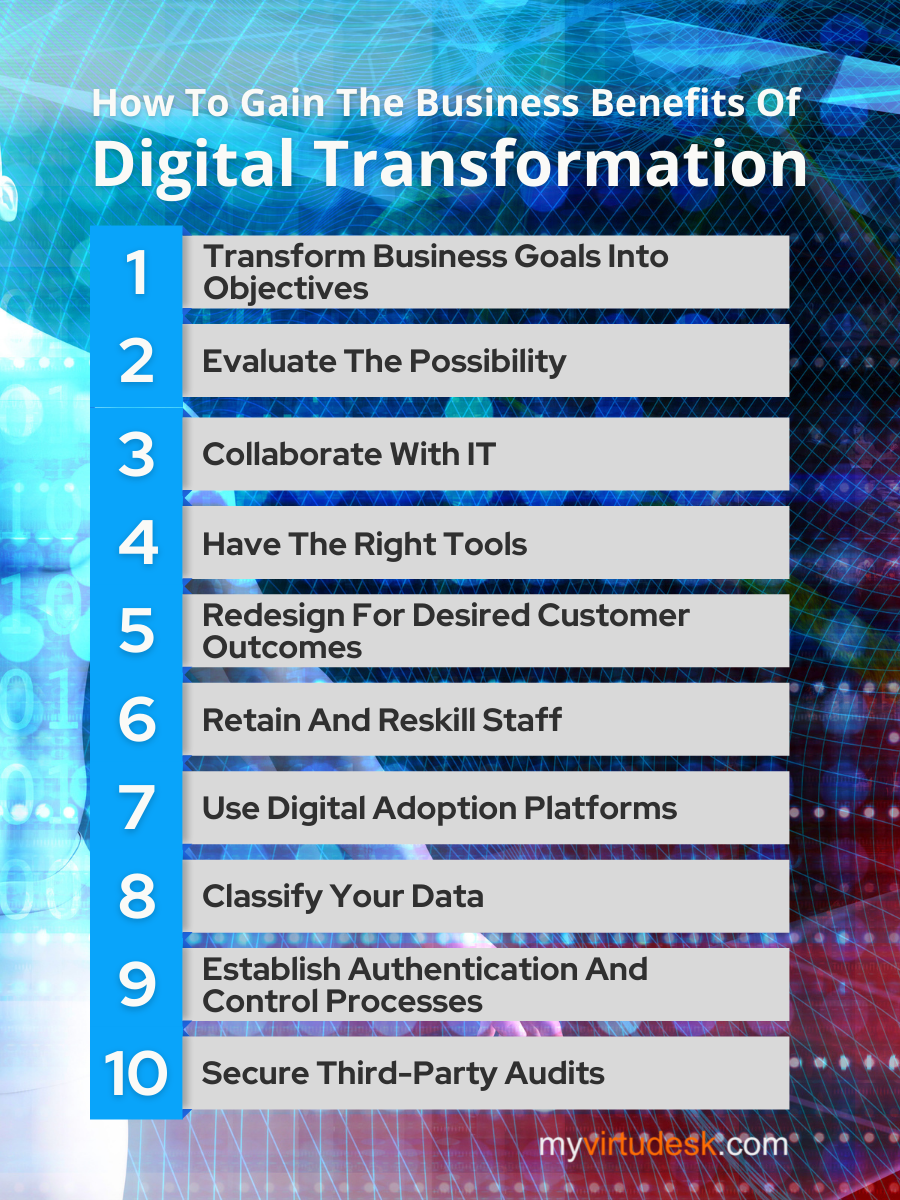 How To Gain The Business Benefits Of
Digital Transformation

1 Transform Business Goals Into Objectives
2 Evaluate The Possibility
3 Collaborate With IT
4 Have The Right Tools
5 Redesign For Desired Customer Outcomes
6 Retain And Reskill Staff
7 Use Digital Adoption Platforms
8 Classify Your Data
9 Establish Authentication And Control Processes
10 Secure Third-Party Audits

myvirtudesk.com